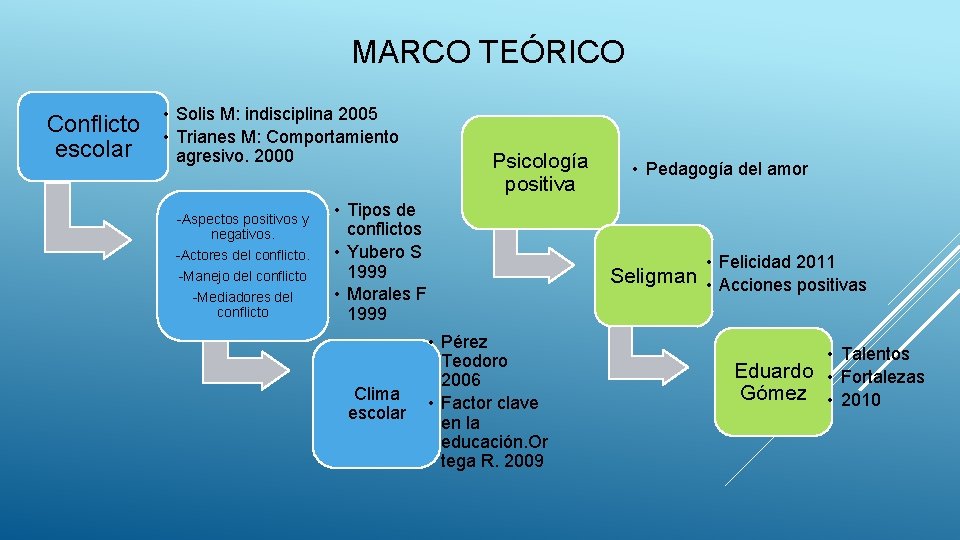 MARCO TEÓRICO

Conflicto escolar

• Solis M: indisciplina 2005
• Trianes M: Comportamiento agresivo. 2000

-Aspectos positivos y negativos.
-Actores del conflicto.
-Manejo del conflicto
-Mediadores del conflicto

• Tipos de conflictos
• Yubero S 1999
• Morales F 1999

Clima escolar

• Pérez Teodoro 2006
• Factor clave en la educación.Ortega R. 2009

Psicología positiva

• Pedagogía del amor

Seligman

• Felicidad 2011
• Acciones positivas

Eduardo Gómez

• Talentos
• Fortalezas
• 2010